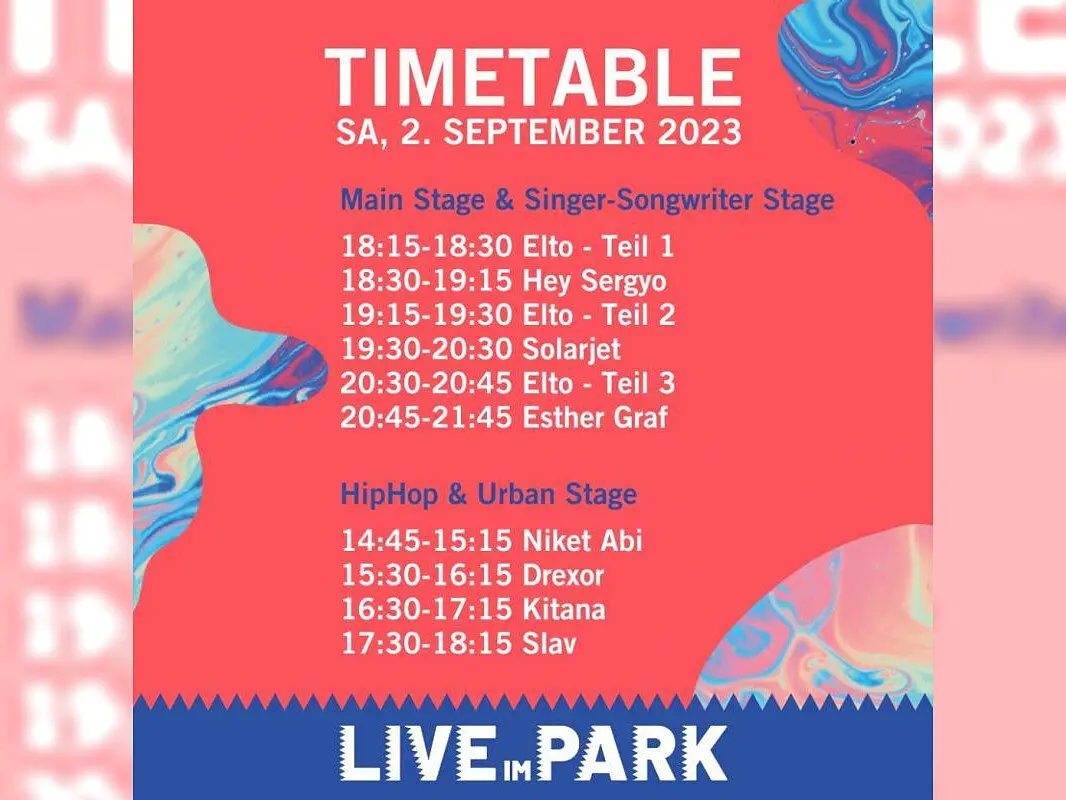 TIMETABLE
SA, 2. SEPTEMBER 2023

Main Stage & Singer-Songwriter Stage

18:15-18:30 Elto - Teil 1
18:30-19:15 Hey Sergyo
19:15-19:30 Elto - Teil 2
19:30-20:30 Solarjet
20:30-20:45 Elto - Teil 3
20:45-21:45 Esther Graf

HipHop & Urban Stage

14:45-15:15 Niket Abi
15:30-16:15 Drexor
16:30-17:15 Kitana
17:30-18:15 Slav

LIVE IM PARK